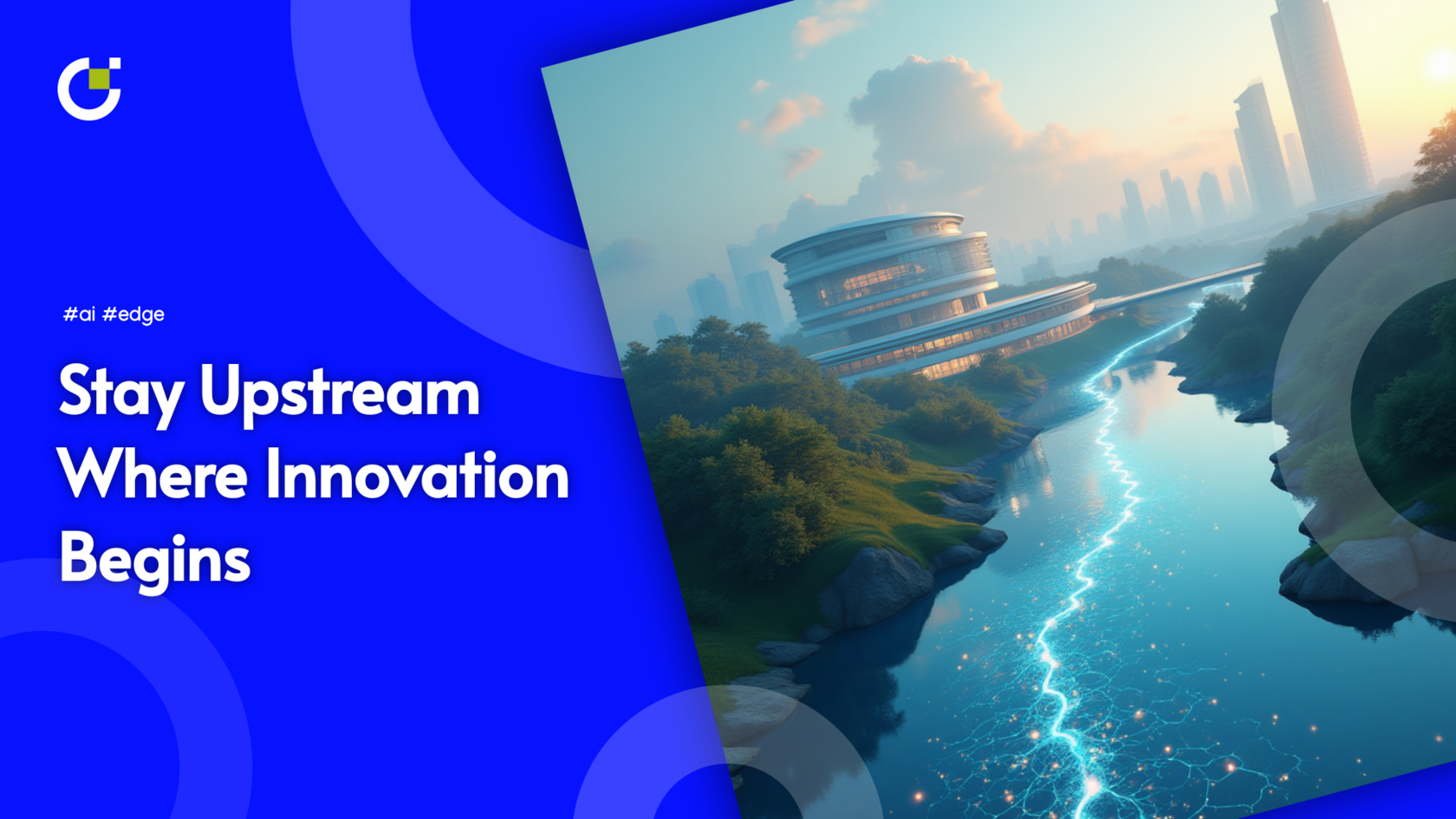 #ai #edge

Stay Upstream Where Innovation Begins